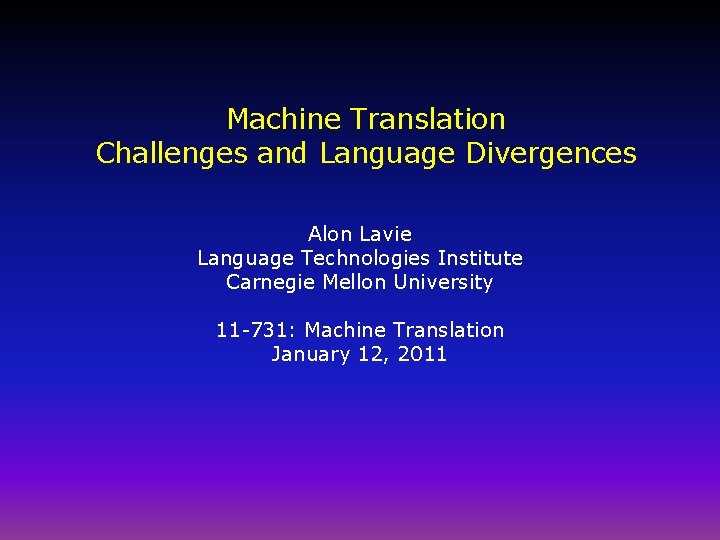 Machine Translation
Challenges and Language Divergences

Alon Lavie
Language Technologies Institute
Carnegie Mellon University

11-731: Machine Translation
January 12, 2011